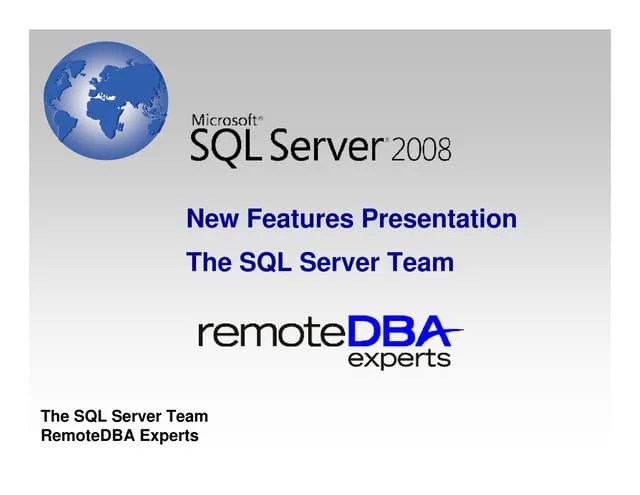 Microsoft®
SQL Server® 2008

New Features Presentation

The SQL Server Team

remoteDBA
experts

The SQL Server Team
RemoteDBA Experts